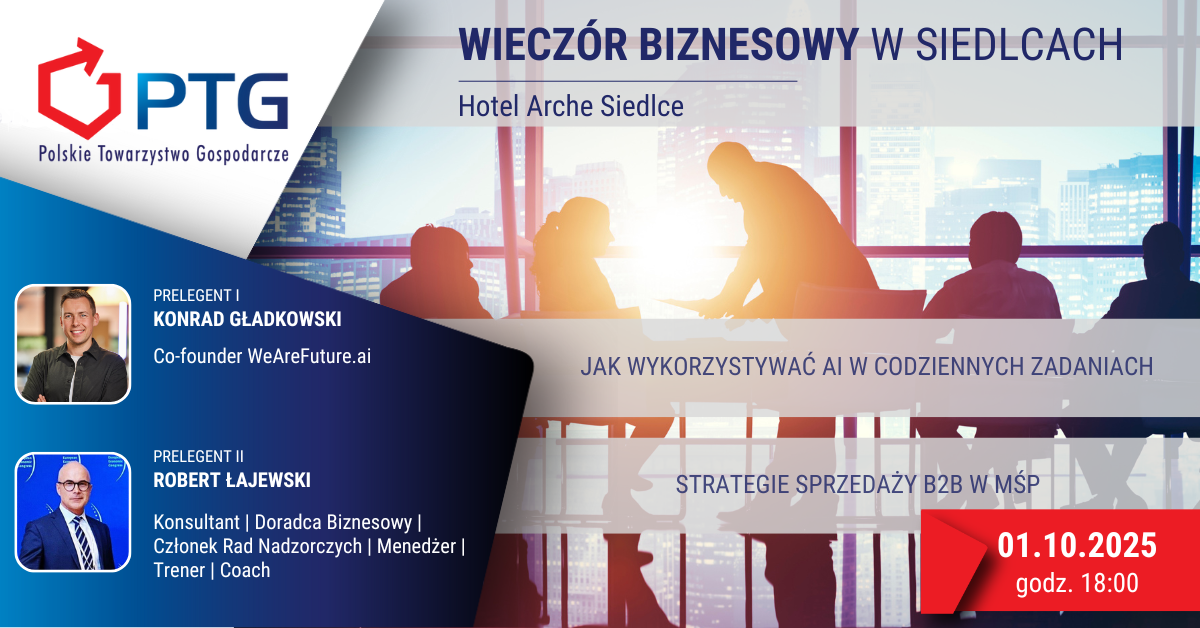 PTG
Polskie Towarzystwo Gospodarcze

WIECZÓR BIZNESOWY W SIEDLCACH
Hotel Arche Siedlce

PRELEGENT I
KONRAD GŁADKOWSKI
Co-founder WeAreFuture.ai

JAK WYKORZYSTYWAĆ AI W CODZIENNYCH ZADANIACH

PRELEGENT II
ROBERT ŁAJEWSKI
Konsultant | Doradca Biznesowy | Członek Rad Nadzorczych | Menedżer | Trener | Coach

STRATEGIE SPRZEDAŻY B2B W MŚP

01.10.2025
godz. 18:00